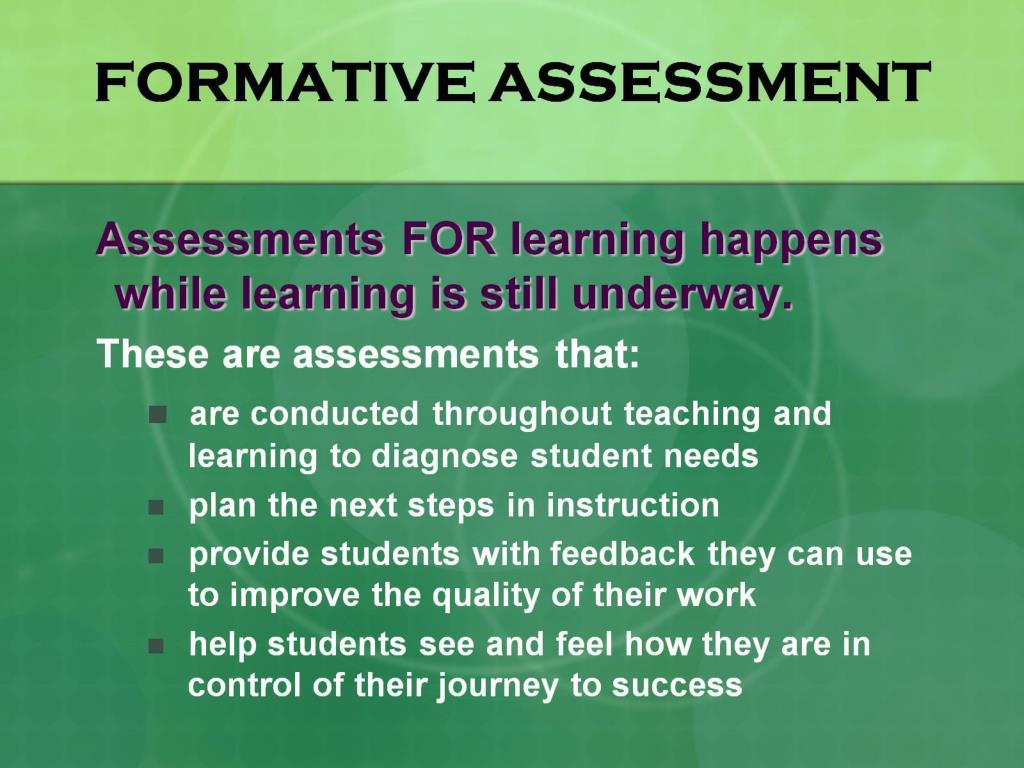 FORMATIVE ASSESSMENT

Assessments FOR learning happens while learning is still underway.

These are assessments that:

- are conducted throughout teaching and learning to diagnose student needs
- plan the next steps in instruction
- provide students with feedback they can use to improve the quality of their work
- help students see and feel how they are in control of their journey to success